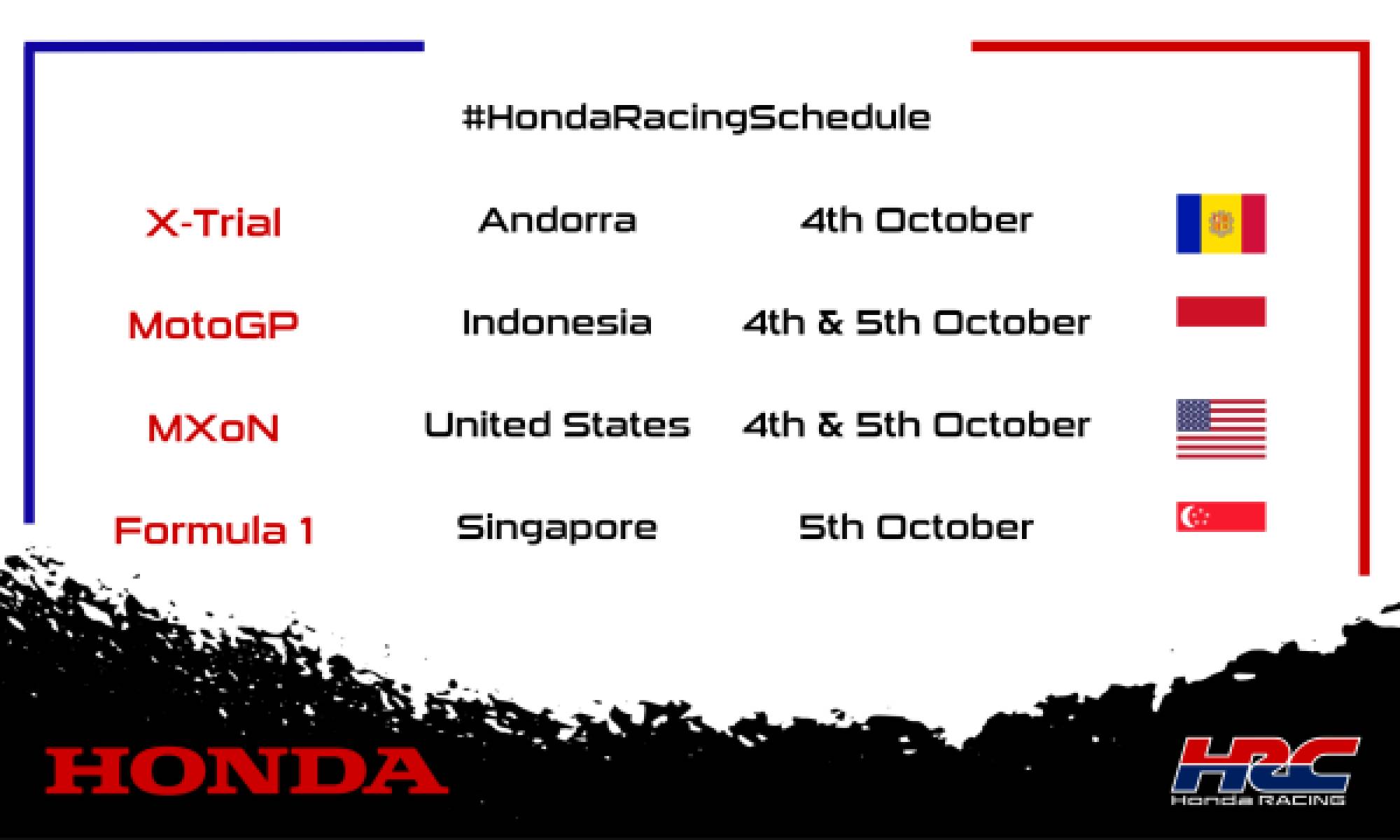 #HondaRacingSchedule

| X-Trial | Andorra | 4th October |
|---|---|---|
| MotoGP | Indonesia | 4th & 5th October |
| MXoN | United States | 4th & 5th October |
| Formula 1 | Singapore | 5th October |

HONDA

HRC
Honda RACING